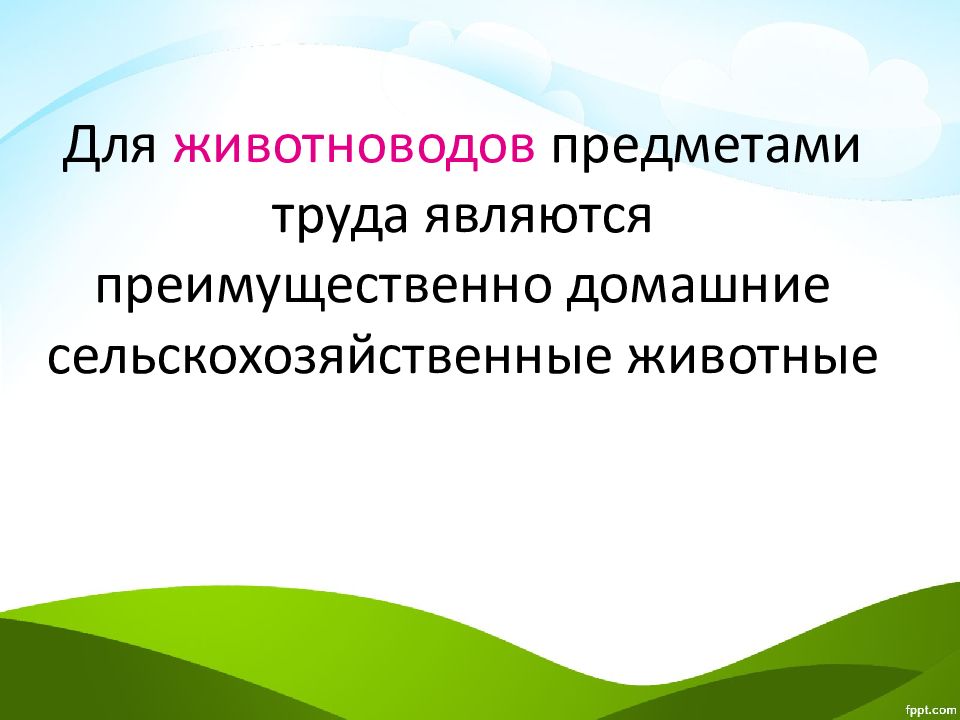 Для животноводов предметами труда являются преимущественно домашние сельскохозяйственные животные

fppt.com